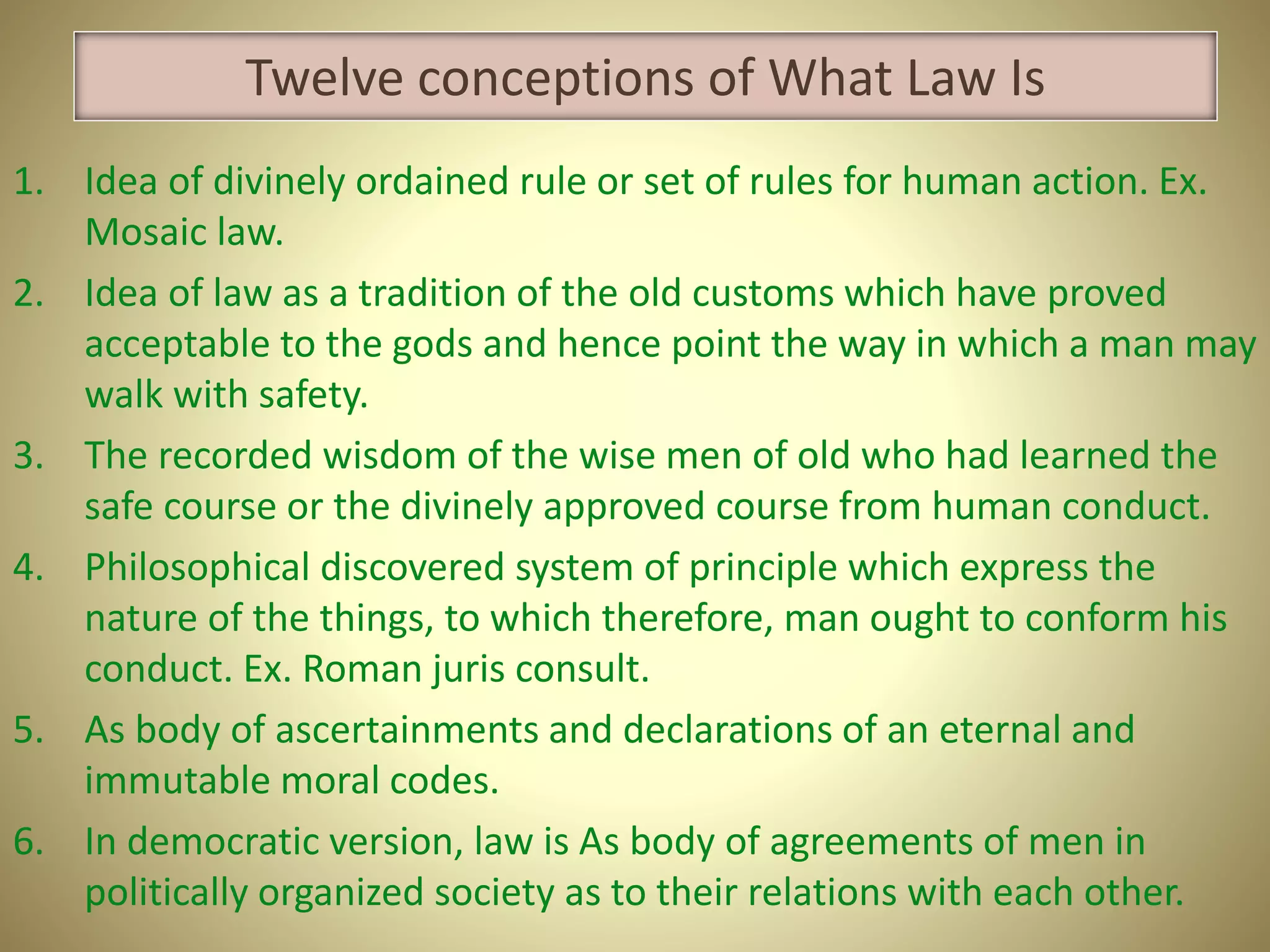 Twelve conceptions of What Law Is

1. Idea of divinely ordained rule or set of rules for human action. Ex. Mosaic law.

2. Idea of law as a tradition of the old customs which have proved acceptable to the gods and hence point the way in which a man may walk with safety.

3. The recorded wisdom of the wise men of old who had learned the safe course or the divinely approved course from human conduct.

4. Philosophical discovered system of principle which express the nature of the things, to which therefore, man ought to conform his conduct. Ex. Roman juris consult.

5. As body of ascertainments and declarations of an eternal and immutable moral codes.

6. In democratic version, law is As body of agreements of men in politically organized society as to their relations with each other.